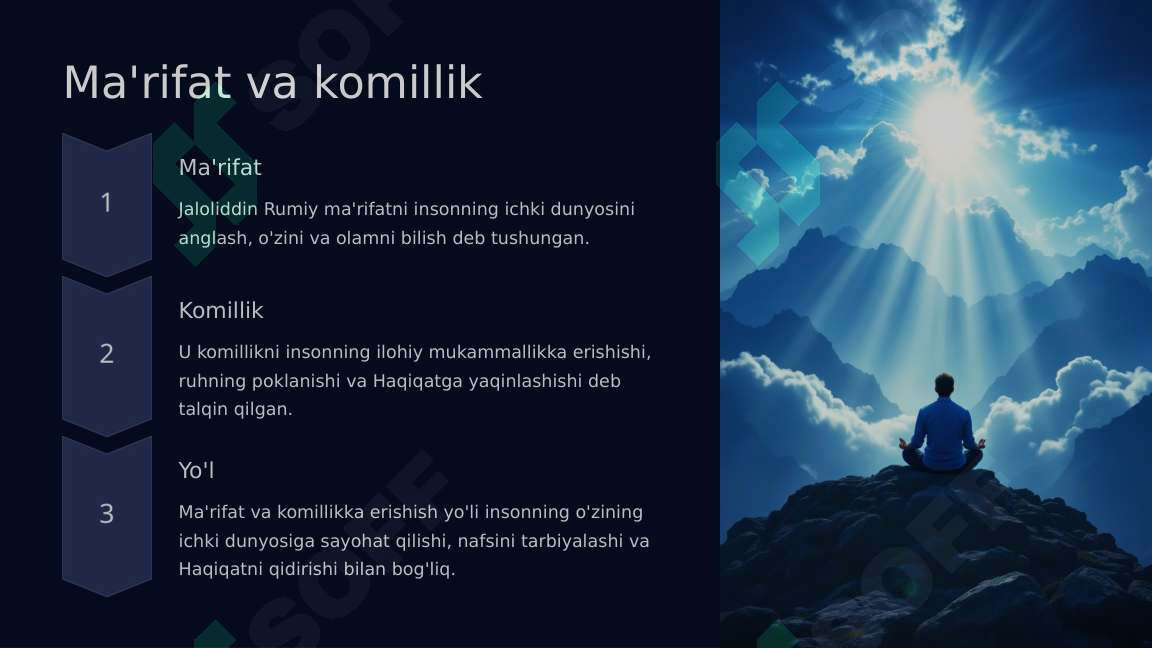 Ma'rifat va komillik

1

Ma'rifat

Jaloliddin Rumiy ma'rifatni insonning ichki dunyosini anglash, o'zini va olamni bilish deb tushungan.

2

Komillik

U komillikni insonning ilohiy mukammallikka erishishi, ruhning poklanishi va Haqiqatga yaqinlashishi deb talqin qilgan.

3

Yo'l

Ma'rifat va komillikka erishish yo'li insonning o'zining ichki dunyosiga sayohat qilishi, nafsini tarbiyalashi va Haqiqatni qidirishi bilan bog'liq.